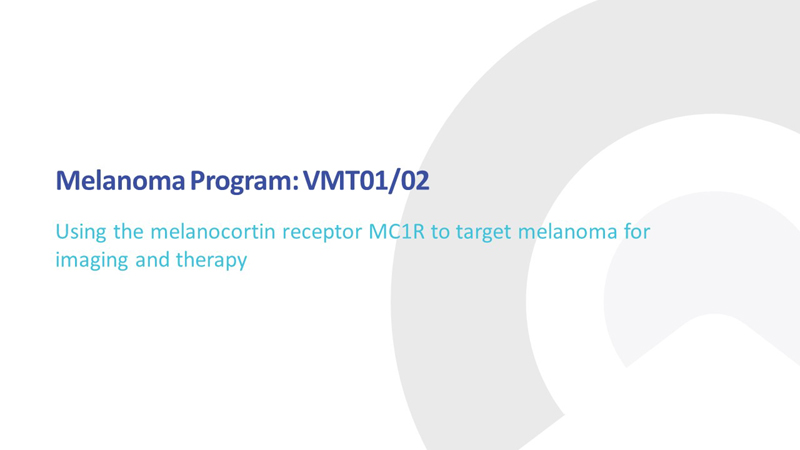 Melanoma Program: VMT01/02

Using the melanocortin receptor MC1R to target melanoma for imaging and therapy